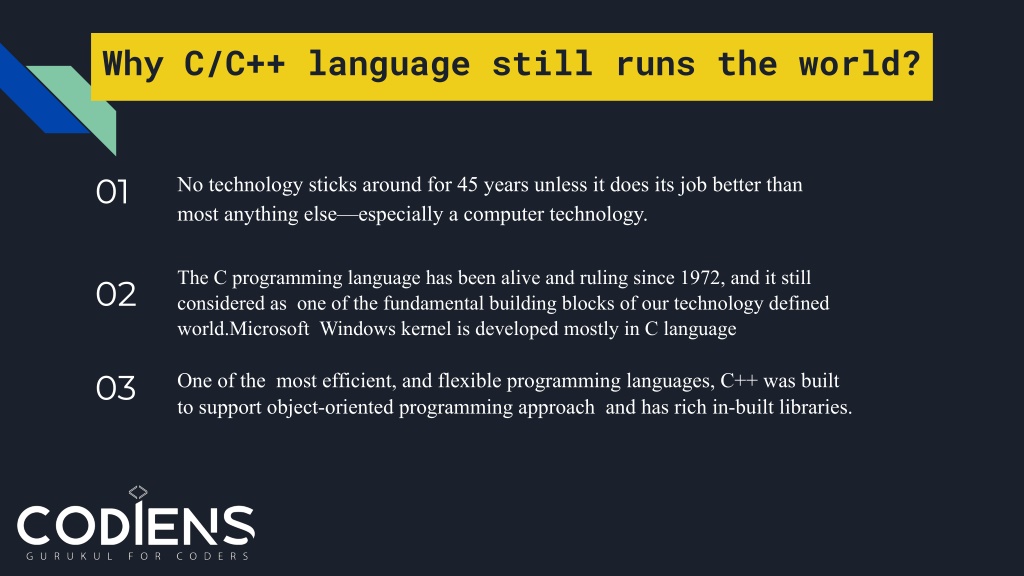 Why C/C++ language still runs the world?

01

No technology sticks around for 45 years unless it does its job better than most anything else—especially a computer technology.

02

The C programming language has been alive and ruling since 1972, and it still considered as one of the fundamental building blocks of our technology defined world.Microsoft Windows kernel is developed mostly in C language

03

One of the most efficient, and flexible programming languages, C++ was built to support object-oriented programming approach and has rich in-built libraries.

<>
CODIENS
GURUKUL FOR CODERS